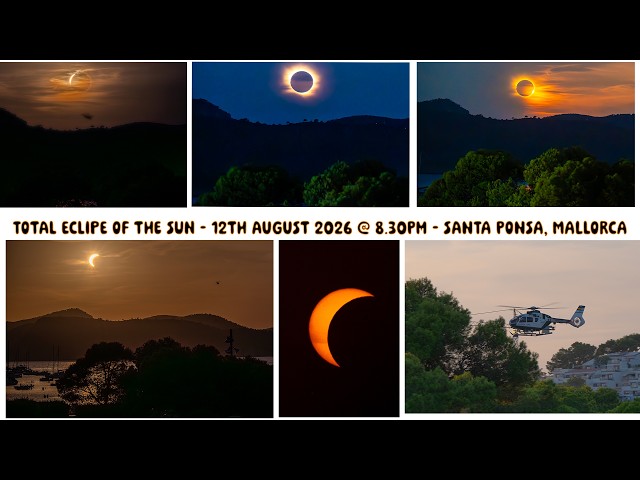 TOTAL ECLIPE OF THE SUN - 12TH AUGUST 2026 @ 8.30PM - SANTA PONSA, MALLORCA